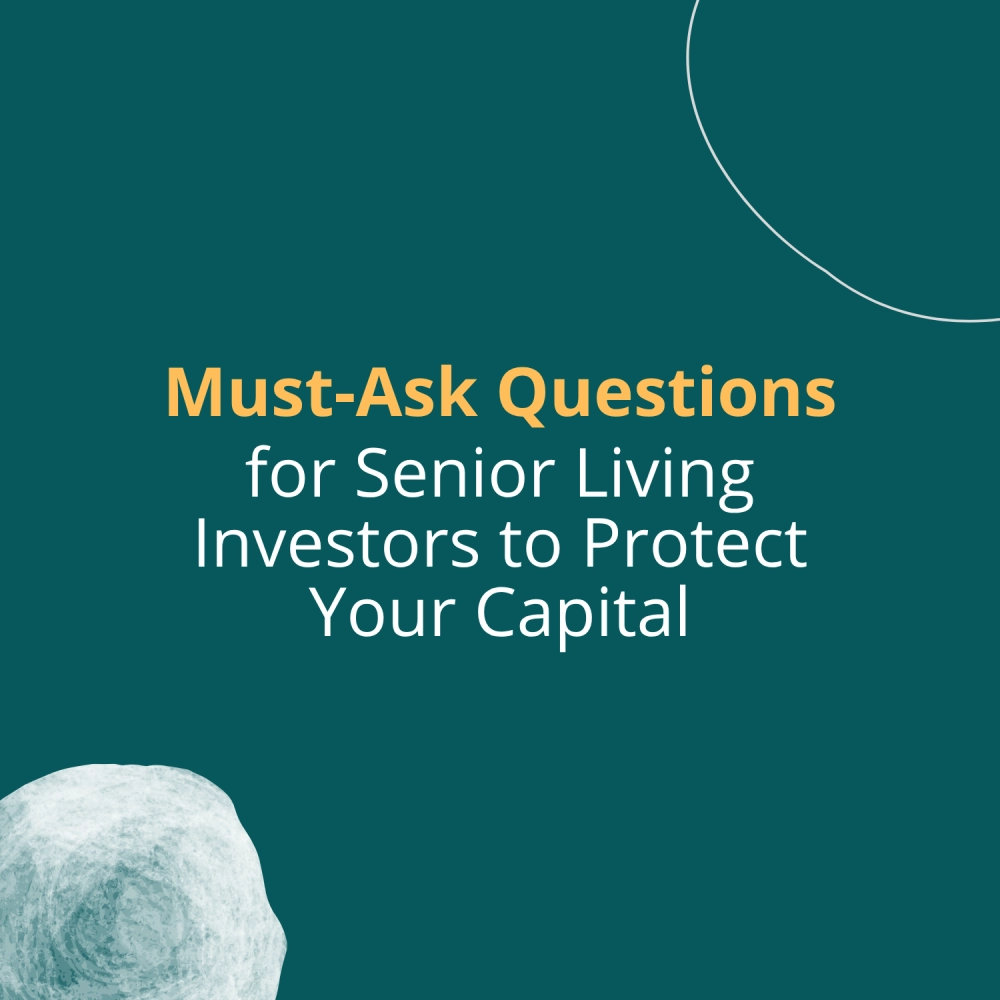 Must-Ask Questions
for Senior Living Investors to Protect Your Capital